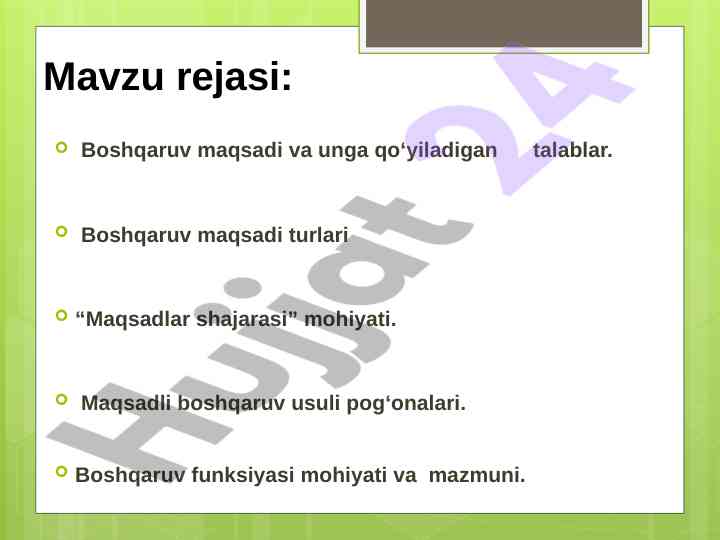 Mavzu rejasi:

Boshqaruv maqsadi va unga qo‘yiladigan talablar.

Boshqaruv maqsadi turlari

“Maqsadlar shajarasi” mohiyati.

Maqsadli boshqaruv usuli pog‘onalari.

Boshqaruv funksiyasi mohiyati va mazmuni.

Hujjat 24